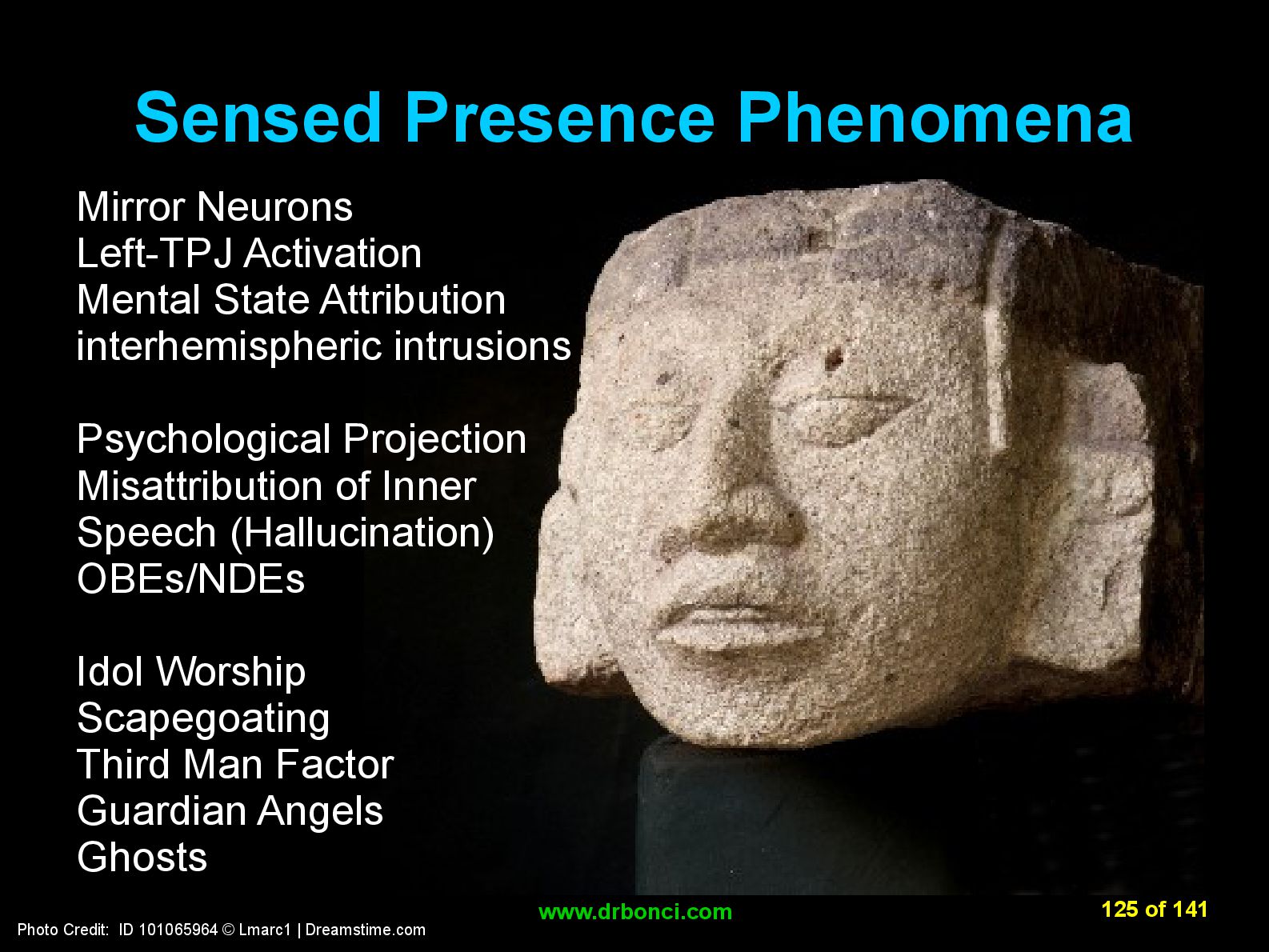 Sensed Presence Phenomena

Mirror Neurons
Left-TPJ Activation
Mental State Attribution
interhemispheric intrusions

Psychological Projection
Misattribution of Inner Speech (Hallucination)
OBEs/NDEs

Idol Worship
Scapegoating
Third Man Factor
Guardian Angels
Ghosts

www.drbonci.com

125 of 141

Photo Credit: ID 101065964 © Lmarc1 | Dreamstime.com